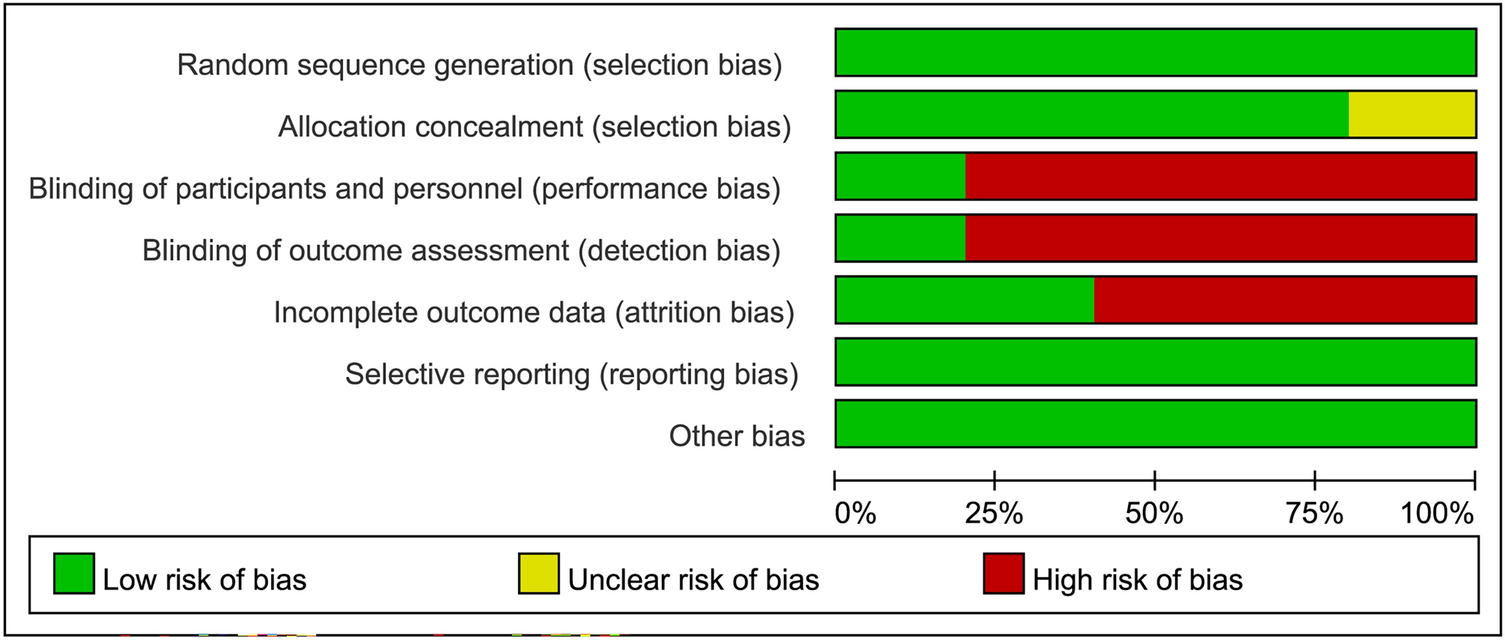 Random sequence generation (selection bias)
Allocation concealment (selection bias)
Blinding of participants and personnel (performance bias)
Blinding of outcome assessment (detection bias)
Incomplete outcome data (attrition bias)
Selective reporting (reporting bias)
Other bias

0% 25% 50% 75% 100%

Low risk of bias
Unclear risk of bias
High risk of bias